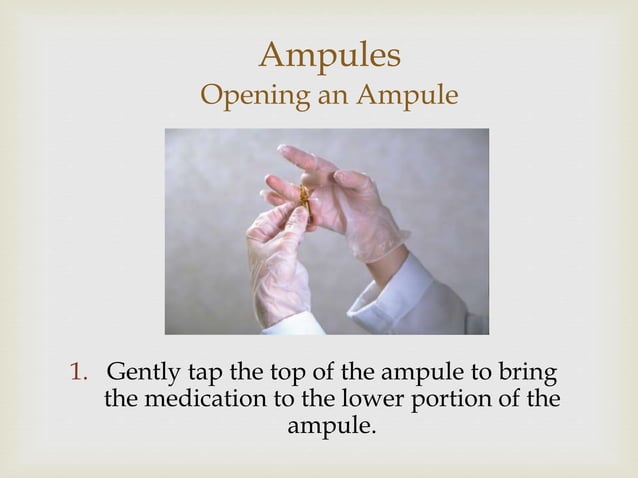 Ampules
Opening an Ampule

1. Gently tap the top of the ampule to bring the medication to the lower portion of the ampule.